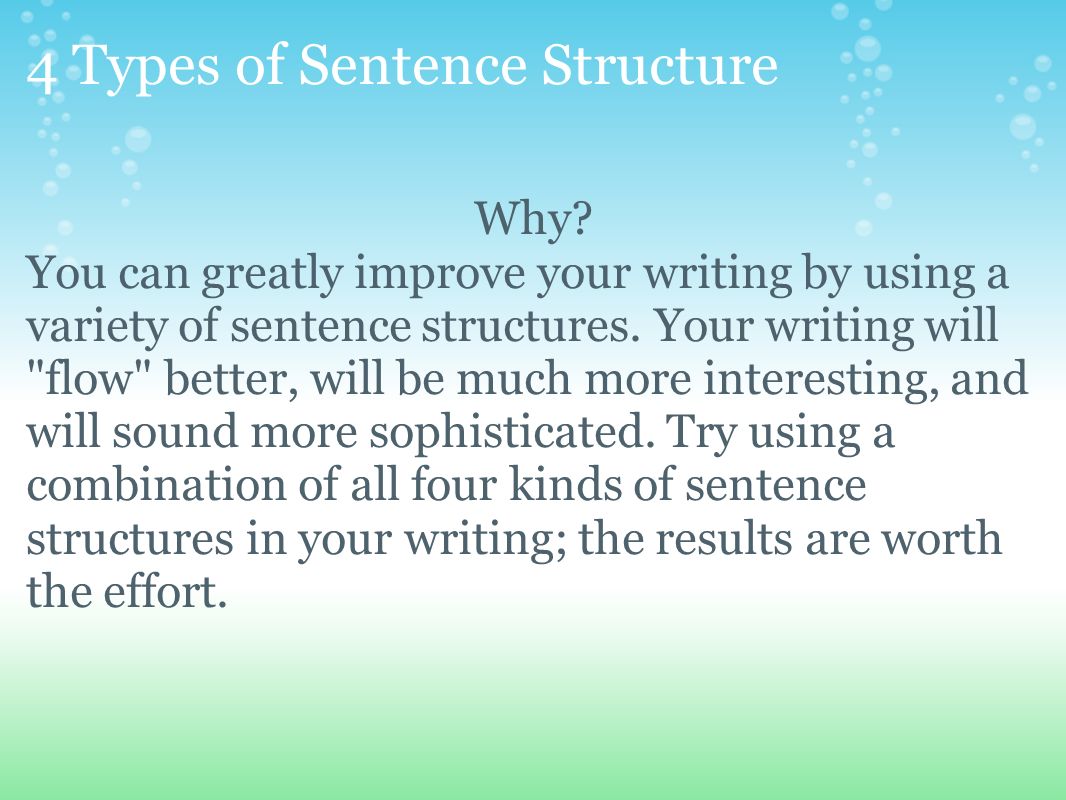 4 Types of Sentence Structure

Why?
You can greatly improve your writing by using a variety of sentence structures. Your writing will "flow" better, will be much more interesting, and will sound more sophisticated. Try using a combination of all four kinds of sentence structures in your writing; the results are worth the effort.